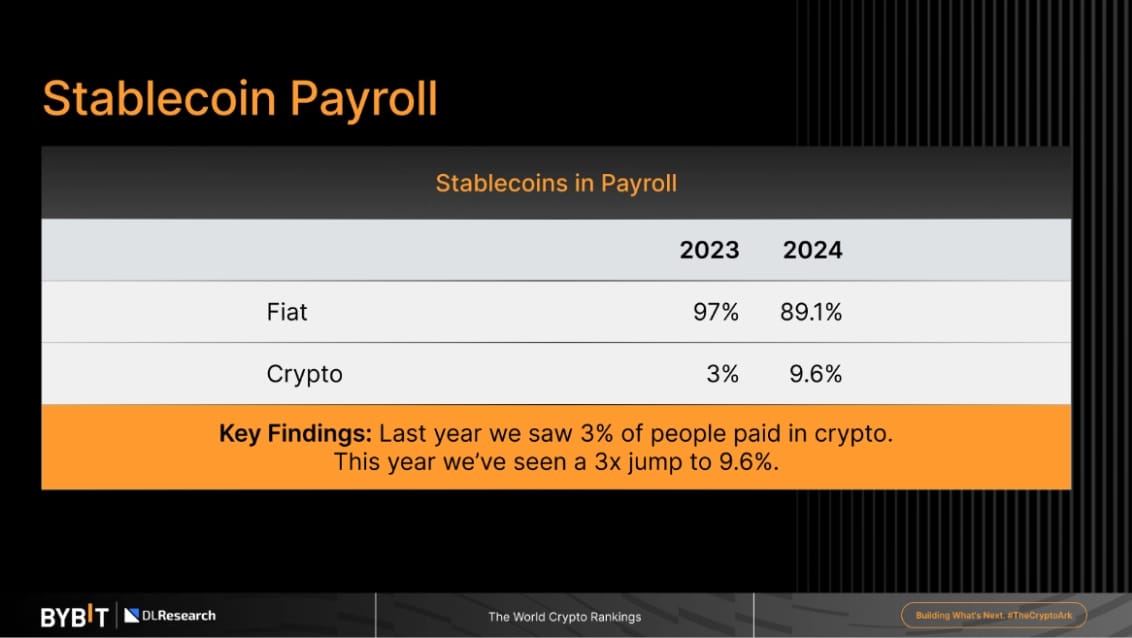 Stablecoin Payroll

Stablecoins in Payroll

| | 2023 | 2024 |
|---|---|---|
| Fiat | 97% | 89.1% |
| Crypto | 3% | 9.6% |

**Key Findings:** Last year we saw 3% of people paid in crypto. This year we've seen a 3x jump to 9.6%.

BYBIT | DLResearch

The World Crypto Rankings

Building What's Next. #TheCryptoArk